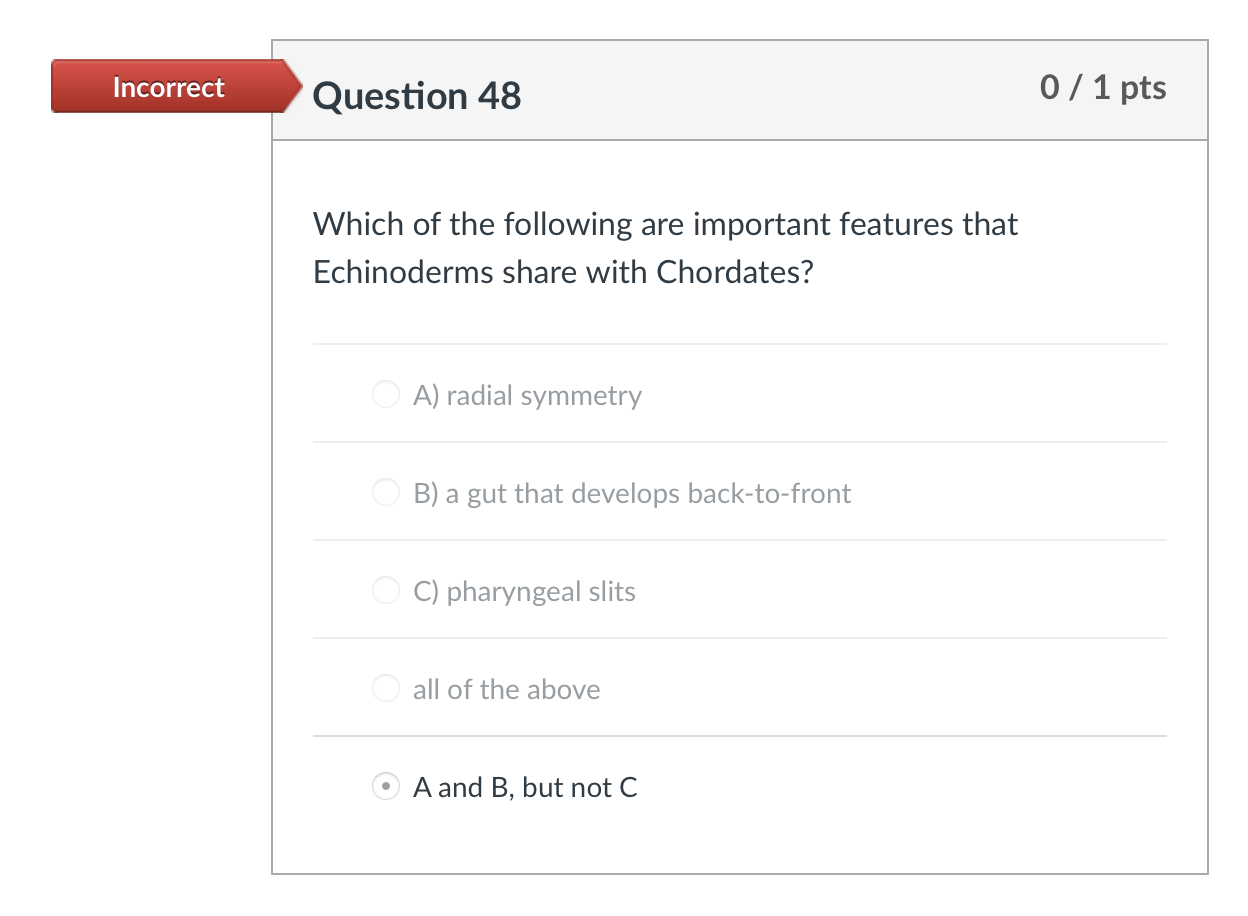 Incorrect

Question 48

0 / 1 pts

Which of the following are important features that Echinoderms share with Chordates?

A) radial symmetry

B) a gut that develops back-to-front

C) pharyngeal slits

all of the above

A and B, but not C